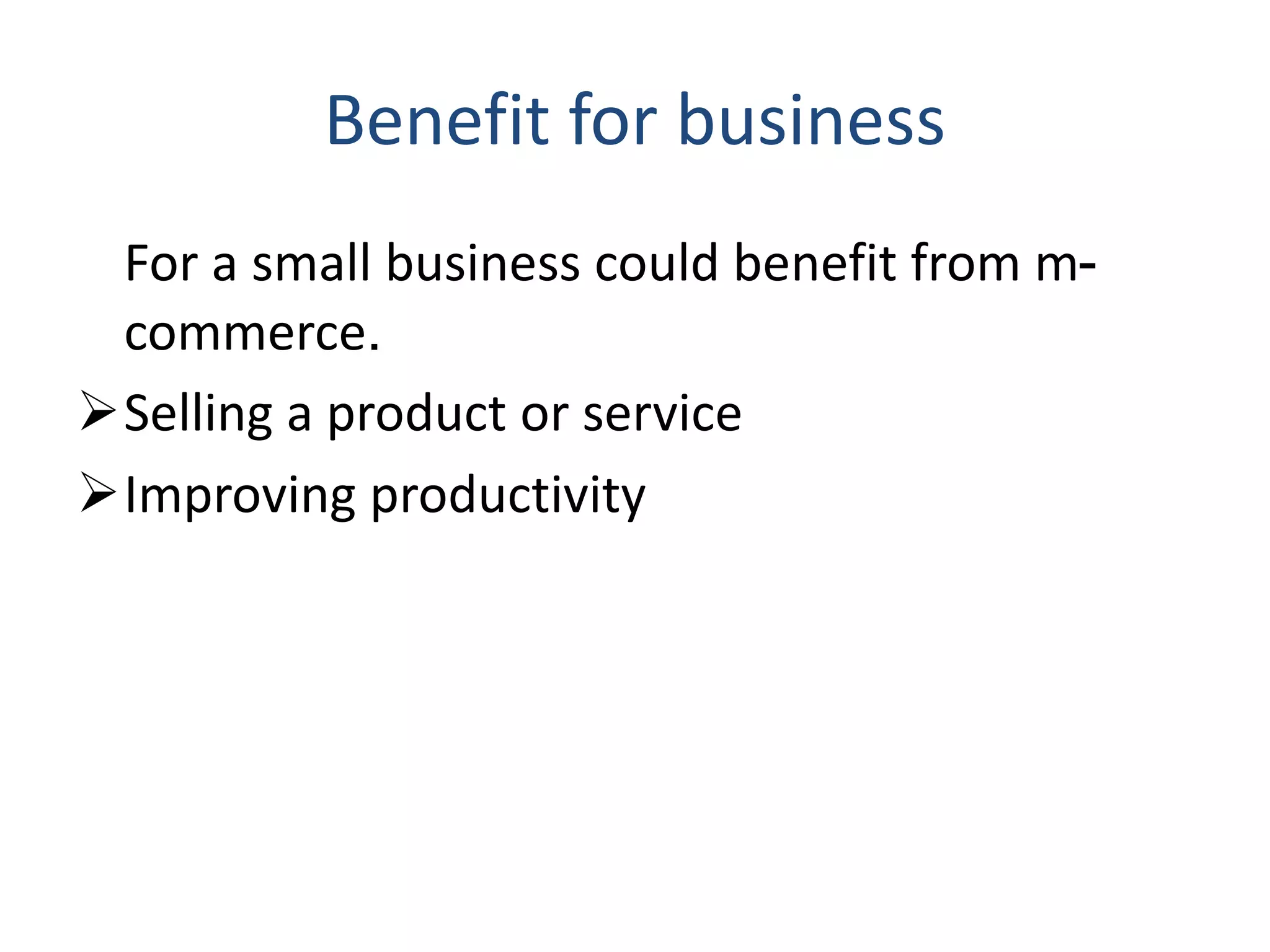 Benefit for business

For a small business could benefit from m-commerce.

➢ Selling a product or service

➢ Improving productivity